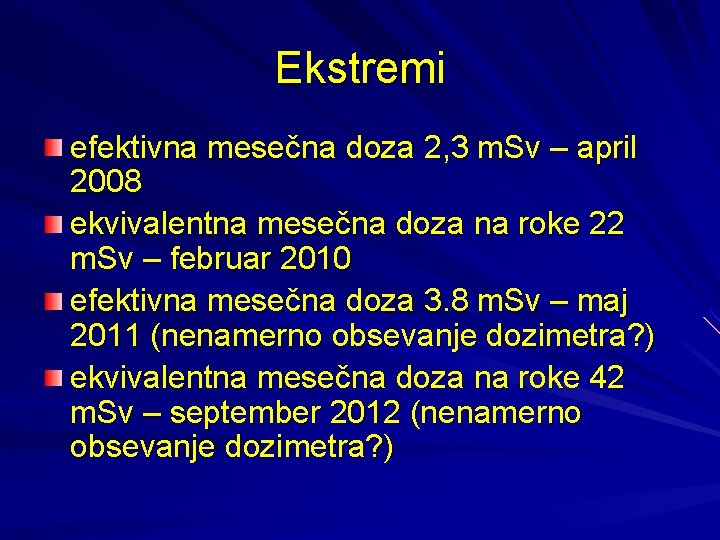 Ekstremi

efektivna mesečna doza 2,3 mSv – april 2008

ekvivalentna mesečna doza na roke 22 mSv – februar 2010

efektivna mesečna doza 3.8 mSv – maj 2011 (nenamerno obsevanje dozimetra?)

ekvivalentna mesečna doza na roke 42 mSv – september 2012 (nenamerno obsevanje dozimetra?)